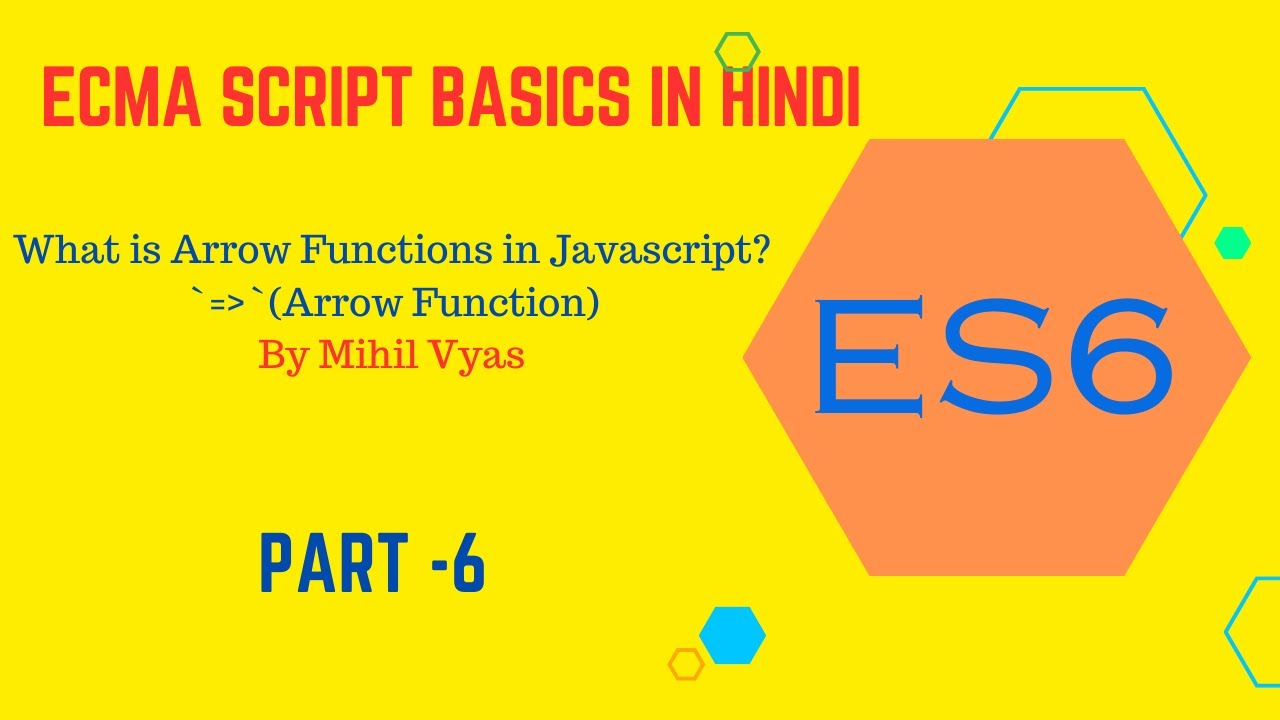 ECMA SCRIPT BASICS IN HINDI

What is Arrow Functions in Javascript?
`=>`(Arrow Function)
By Mihil Vyas

ES6

PART -6